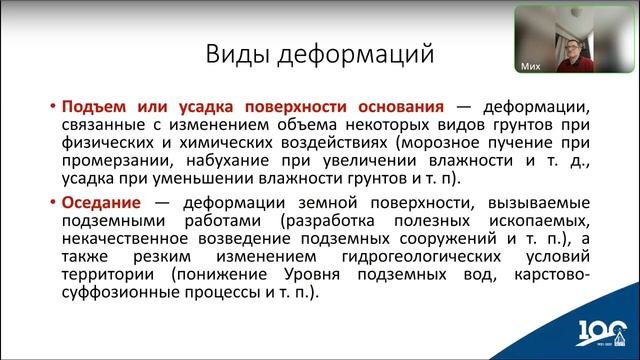 Мих

Виды деформаций

• Подъем или усадка поверхности основания — деформации, связанные с изменением объема некоторых видов грунтов при физических и химических воздействиях (морозное пучение при промерзании, набухание при увеличении влажности и т. д., усадка при уменьшении влажности грунтов и т. п).

• Оседание — деформации земной поверхности, вызываемые подземными работами (разработка полезных ископаемых, некачественное возведение подземных сооружений и т. п.), а также резким изменением гидрогеологических условий территории (понижение Уровня подземных вод, карстово-суффозионные процессы и т. п.).

100